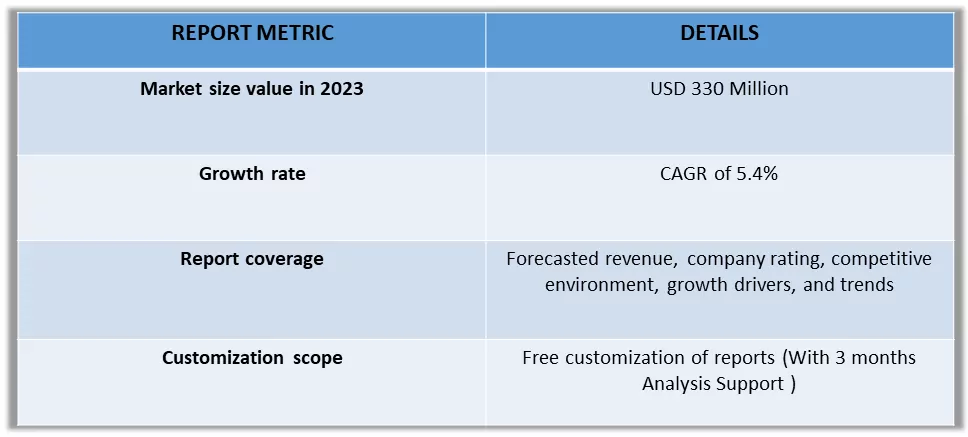 | REPORT METRIC | DETAILS |
|---|---|
| Market size value in 2023 | USD 330 Million |
| Growth rate | CAGR of 5.4% |
| Report coverage | Forecasted revenue, company rating, competitive environment, growth drivers, and trends |
| Customization scope | Free customization of reports (With 3 months Analysis Support ) |